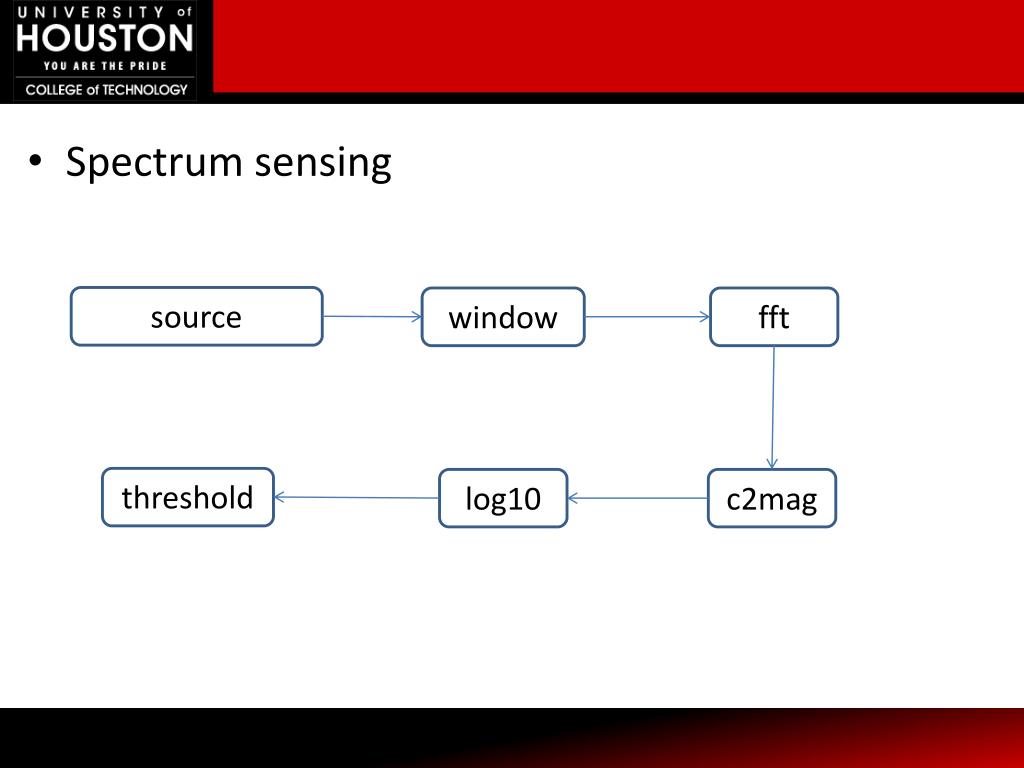 UNIVERSITY of HOUSTON
YOU ARE THE PRIDE
COLLEGE of TECHNOLOGY

• Spectrum sensing

source

window

fft

c2mag

log10

threshold